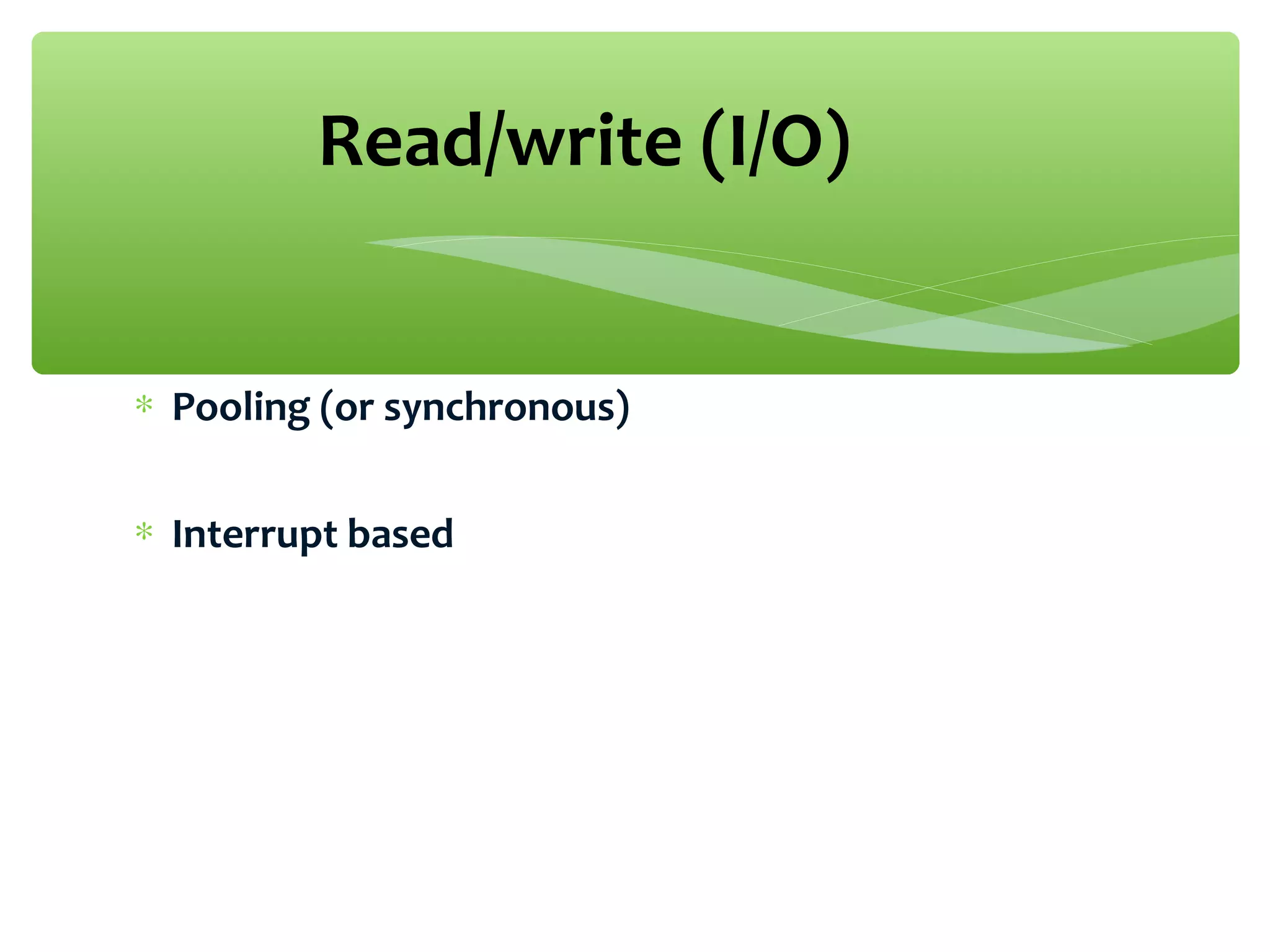 Read/write (I/O)

* Pooling (or synchronous)

* Interrupt based